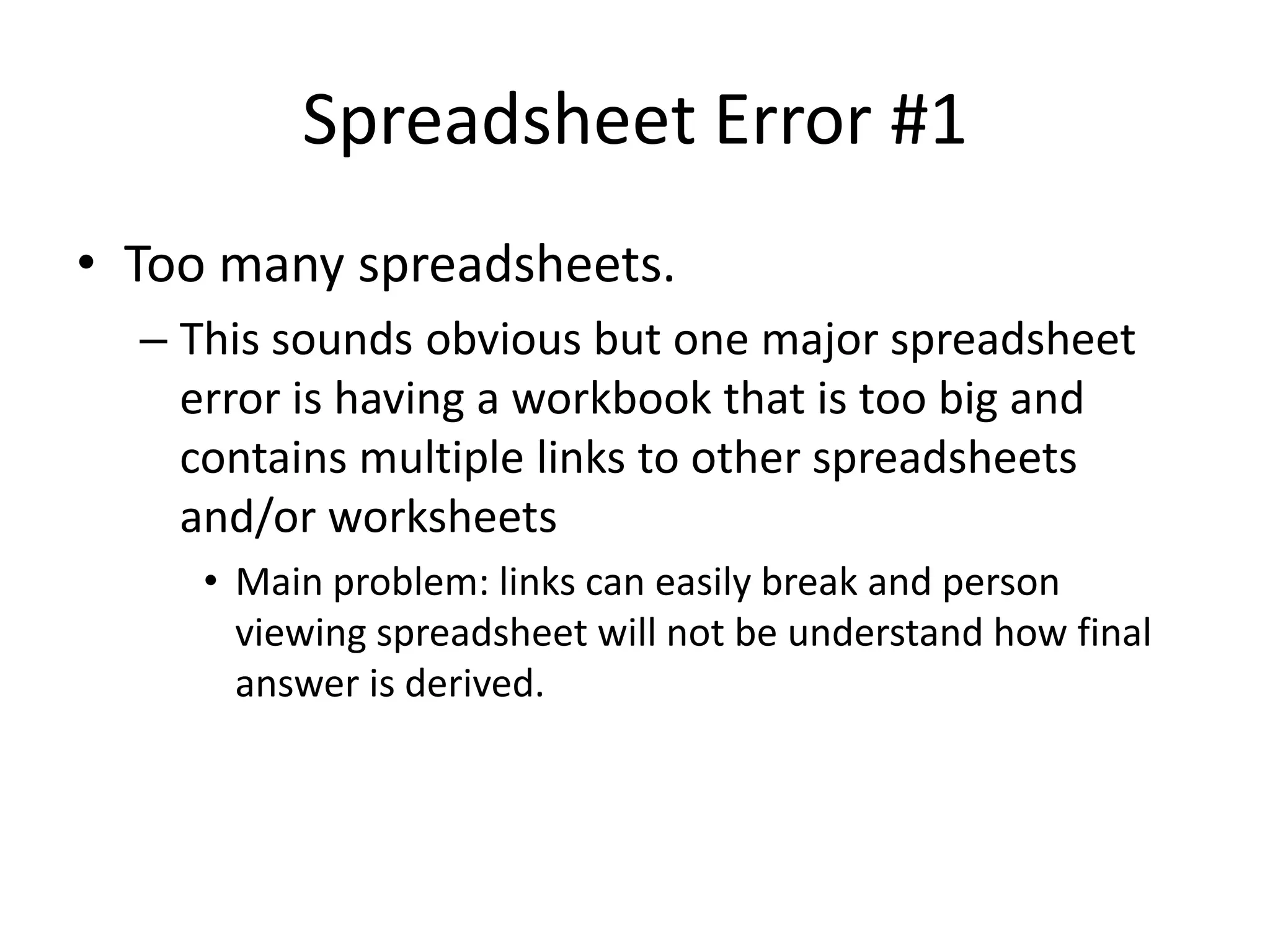 Spreadsheet Error #1

• Too many spreadsheets.

– This sounds obvious but one major spreadsheet error is having a workbook that is too big and contains multiple links to other spreadsheets and/or worksheets

• Main problem: links can easily break and person viewing spreadsheet will not be understand how final answer is derived.